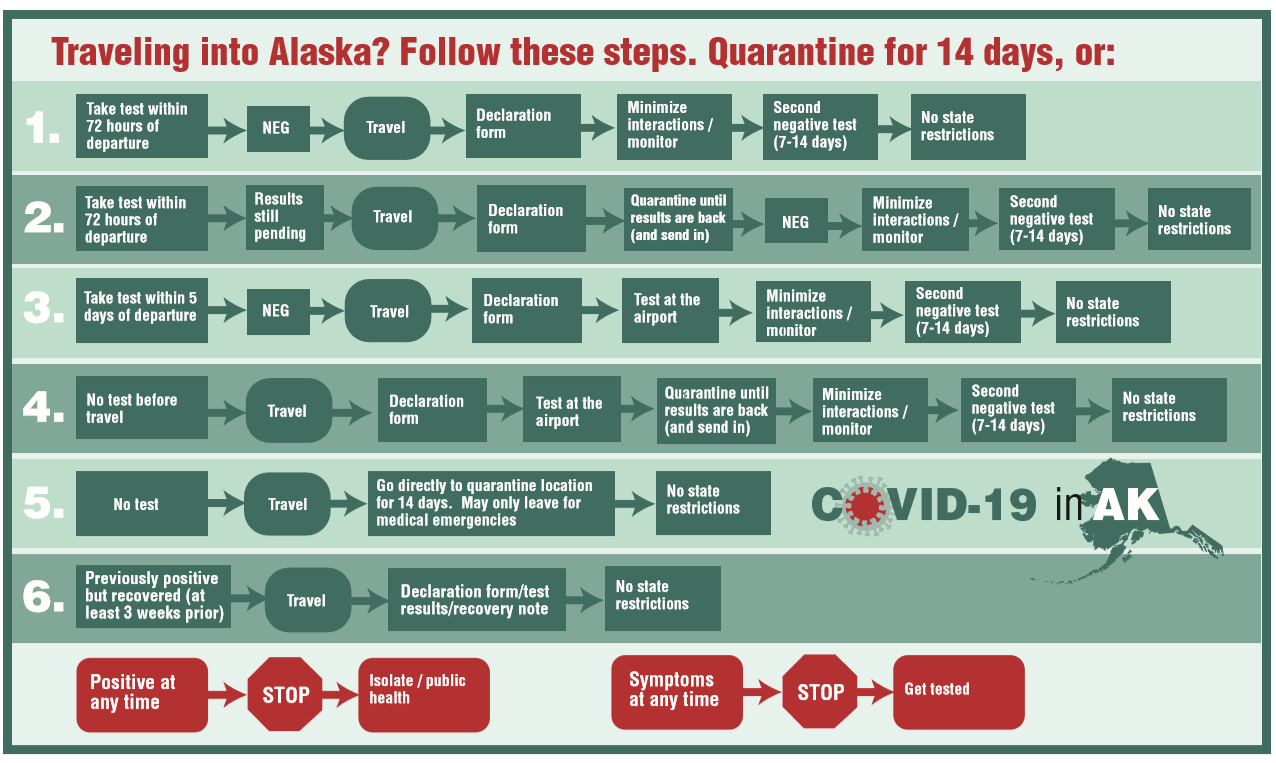 Traveling into Alaska? Follow these steps. Quarantine for 14 days, or:

1. Take test within 72 hours of departure → NEG → Travel → Declaration form → Minimize interactions / monitor → Second negative test (7-14 days) → No state restrictions

2. Take test within 72 hours of departure → Results still pending → Travel → Declaration form → Quarantine until results are back (and send in) → NEG → Minimize interactions / monitor → Second negative test (7-14 days) → No state restrictions

3. Take test within 5 days of departure → NEG → Travel → Declaration form → Test at the airport → Minimize interactions / monitor → Second negative test (7-14 days) → No state restrictions

4. No test before travel → Travel → Declaration form → Test at the airport → Quarantine until results are back (and send in) → Minimize interactions / monitor → Second negative test (7-14 days) → No state restrictions

5. No test → Travel → Go directly to quarantine location for 14 days. May only leave for medical emergencies → No state restrictions

COVID-19 in AK

6. Previously positive but recovered (at least 3 weeks prior) → Travel → Declaration form/test results/recovery note → No state restrictions

Positive at any time → STOP → Isolate / public health

Symptoms at any time → STOP → Get tested